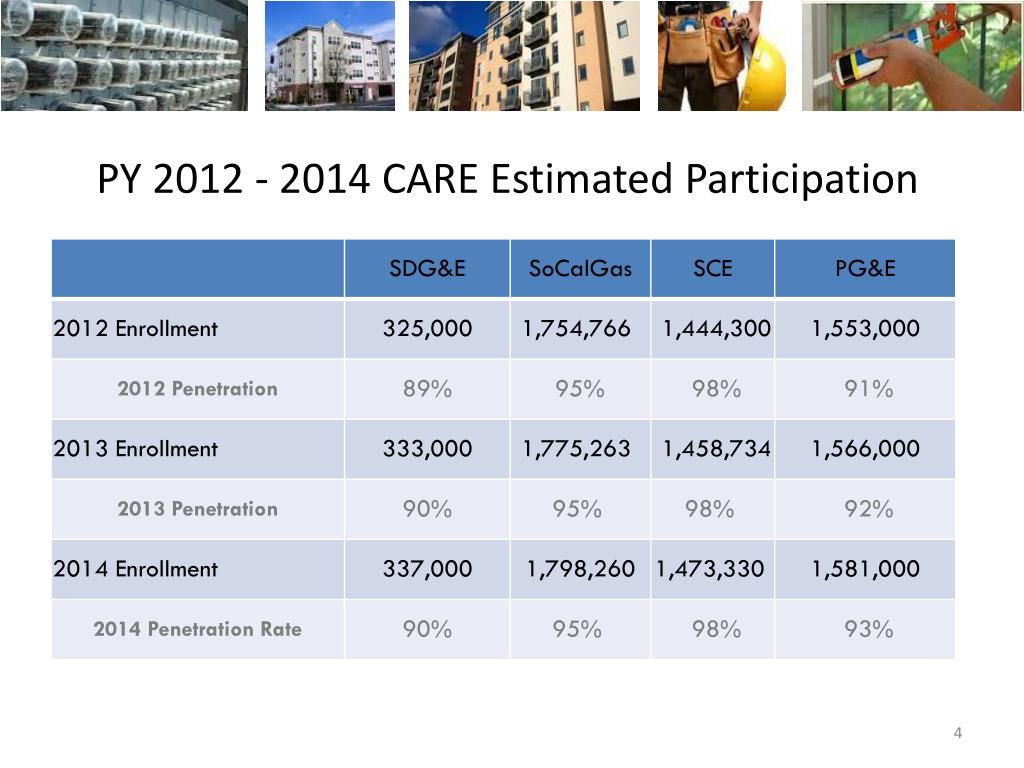 PY 2012 - 2014 CARE Estimated Participation

| | SDG&E | SoCalGas | SCE | PG&E |
|---|---|---|---|---|
| 2012 Enrollment | 325,000 | 1,754,766 | 1,444,300 | 1,553,000 |
| 2012 Penetration | 89% | 95% | 98% | 91% |
| 2013 Enrollment | 333,000 | 1,775,263 | 1,458,734 | 1,566,000 |
| 2013 Penetration | 90% | 95% | 98% | 92% |
| 2014 Enrollment | 337,000 | 1,798,260 | 1,473,330 | 1,581,000 |
| 2014 Penetration Rate | 90% | 95% | 98% | 93% |

4